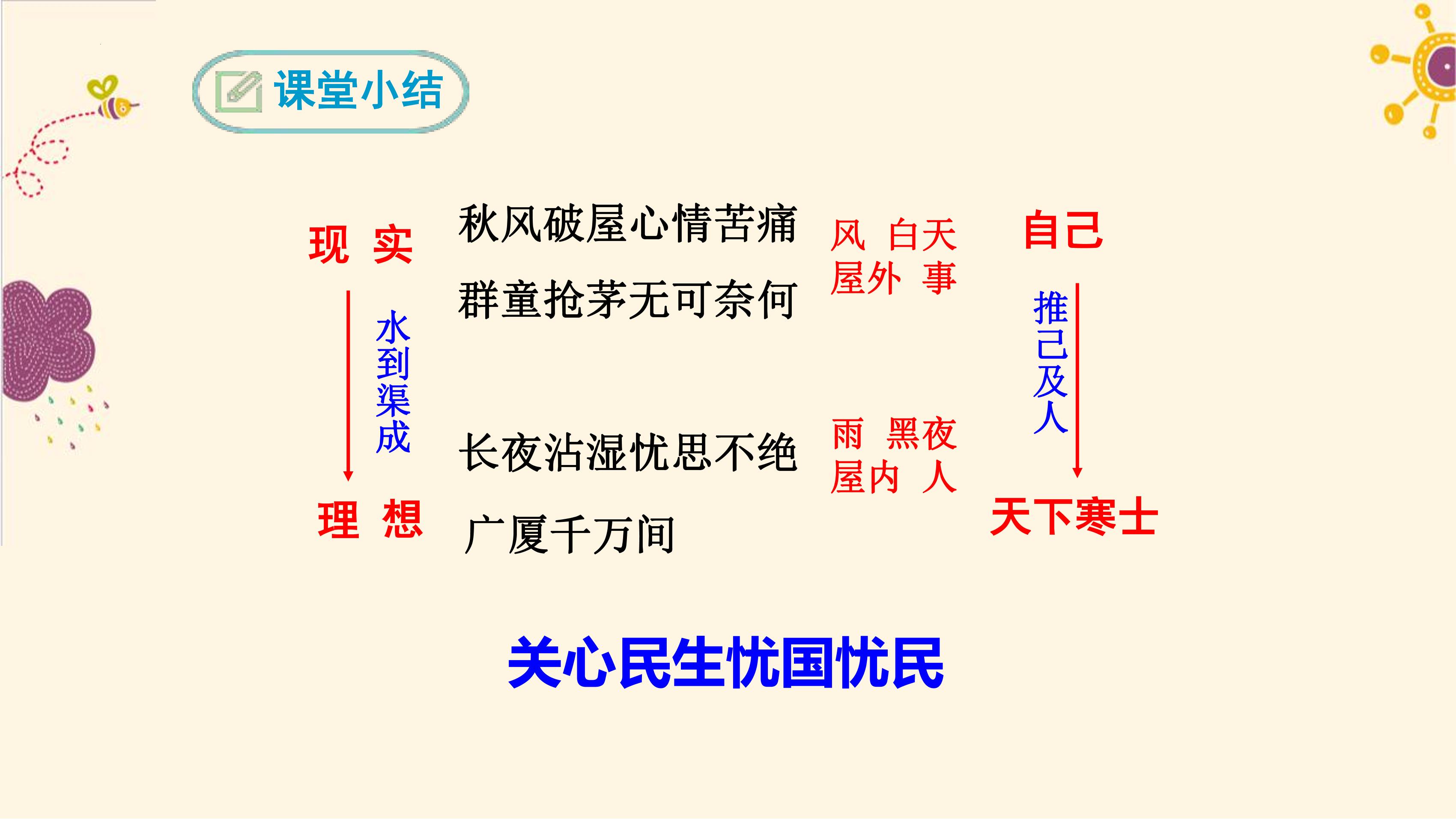 课堂小结

现 实

水到渠成

理 想

秋风破屋心情苦痛

群童抢茅无可奈何

长夜沾湿忧思不绝

广厦千万间

风 白天
屋外 事

雨 黑夜
屋内 人

自己

推己及人

天下寒士

关心民生忧国忧民